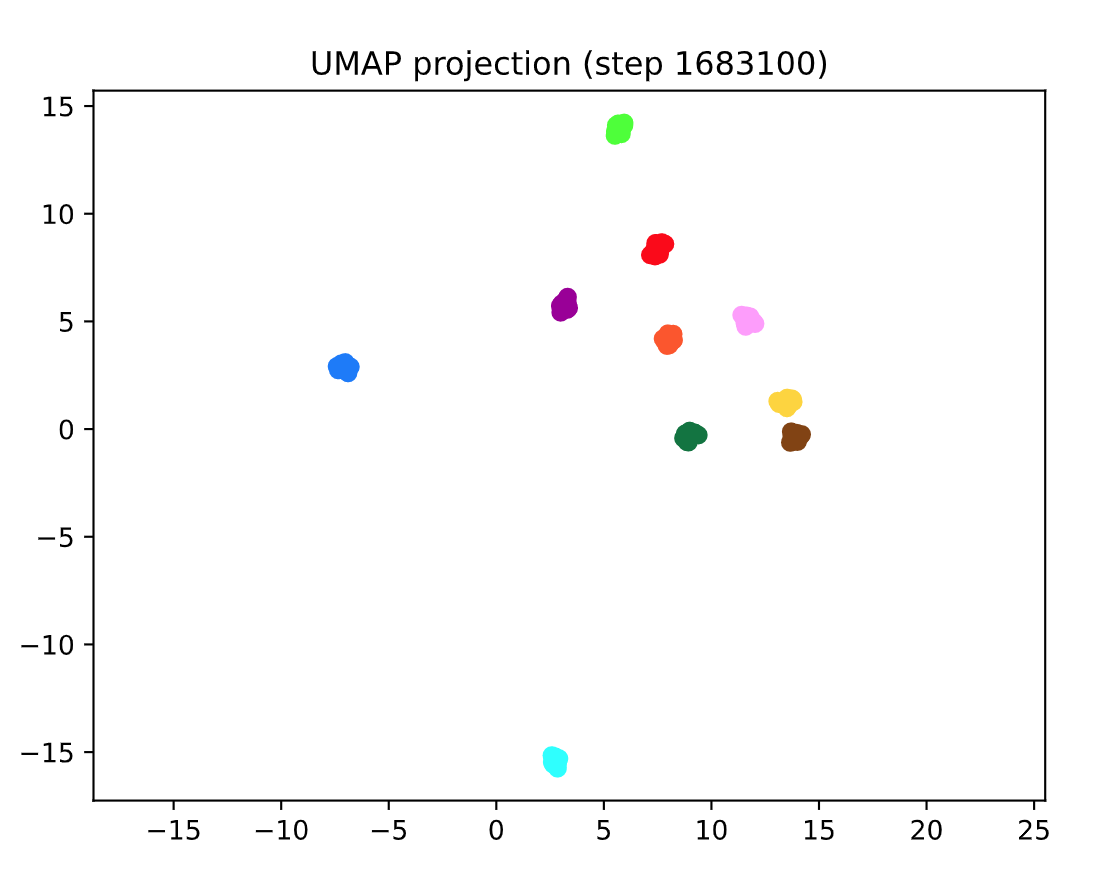 UMAP projection (step 1683100)

15
10
5
0
−5
−10
−15

−15 −10 −5 0 5 10 15 20 25